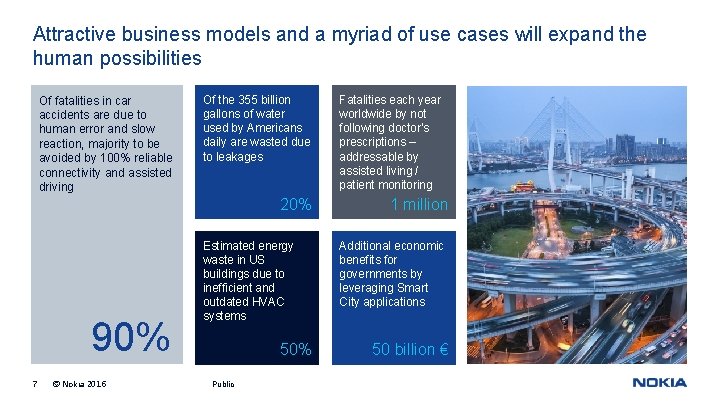 Attractive business models and a myriad of use cases will expand the human possibilities

Of fatalities in car accidents are due to human error and slow reaction, majority to be avoided by 100% reliable connectivity and assisted driving

90%

Of the 355 billion gallons of water used by Americans daily are wasted due to leakages

20%

Fatalities each year worldwide by not following doctor's prescriptions – addressable by assisted living / patient monitoring

1 million

Estimated energy waste in US buildings due to inefficient and outdated HVAC systems

50%

Additional economic benefits for governments by leveraging Smart City applications

50 billion €

7 © Nokia 2016 Public

NOKIA